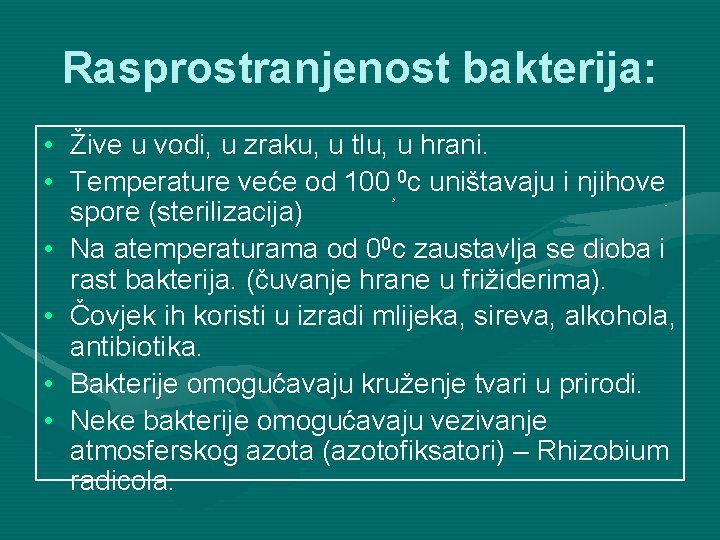 Rasprostranjenost bakterija:

• Žive u vodi, u zraku, u tlu, u hrani.
• Temperature veće od 100 $^0$c uništavaju i njihove spore (sterilizacija)
• Na atemperaturama od 0$^0$c zaustavlja se dioba i rast bakterija. (čuvanje hrane u frižiderima).
• Čovjek ih koristi u izradi mlijeka, sireva, alkohola, antibiotika.
• Bakterije omogućavaju kruženje tvari u prirodi.
• Neke bakterije omogućavaju vezivanje atmosferskog azota (azotofiksatori) – Rhizobium radicola.